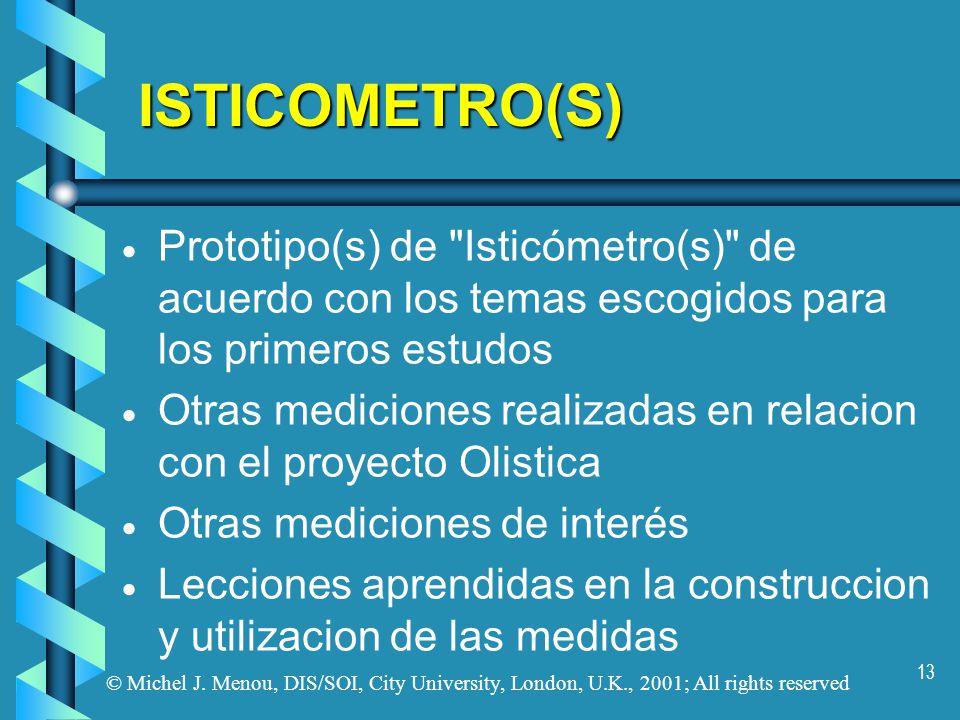 ISTICOMETRO(S)

• Prototipo(s) de "Isticómetro(s)" de acuerdo con los temas escogidos para los primeros estudos

• Otras mediciones realizadas en relacion con el proyecto Olistica

• Otras mediciones de interés

• Lecciones aprendidas en la construccion y utilizacion de las medidas

© Michel J. Menou, DIS/SOI, City University, London, U.K., 2001; All rights reserved

13